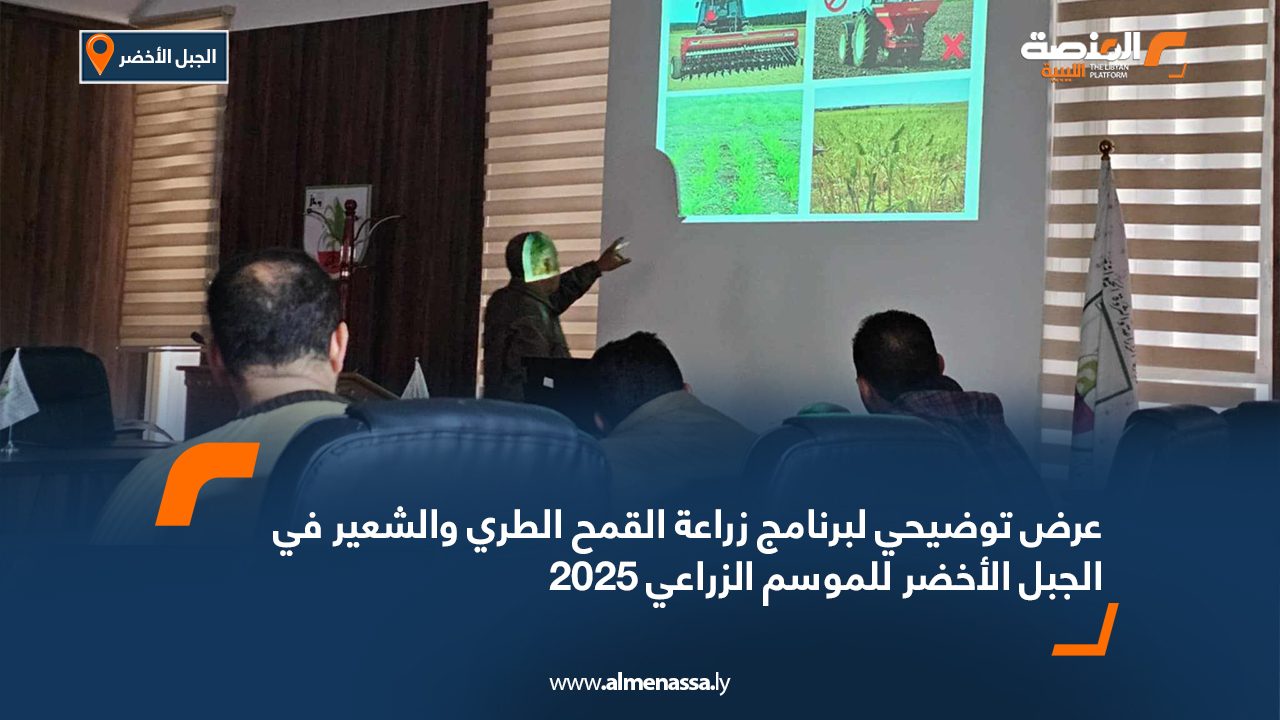 الجبل الأخضر

المنصة الليبية
THE LIBYAN PLATFORM

عرض توضيحي لبرنامج زراعة القمح الطري والشعير في الجبل الأخضر للموسم الزراعي 2025

www.almenassa.ly